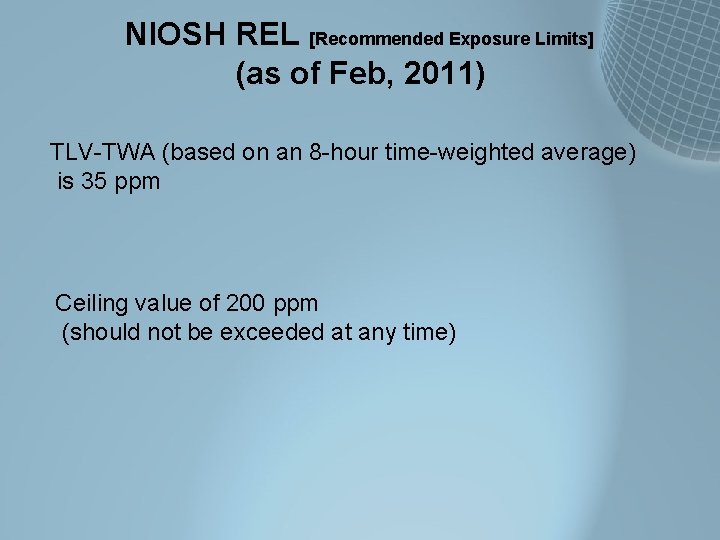 NIOSH REL [Recommended Exposure Limits]
(as of Feb, 2011)

TLV-TWA (based on an 8-hour time-weighted average) is 35 ppm

Ceiling value of 200 ppm
(should not be exceeded at any time)